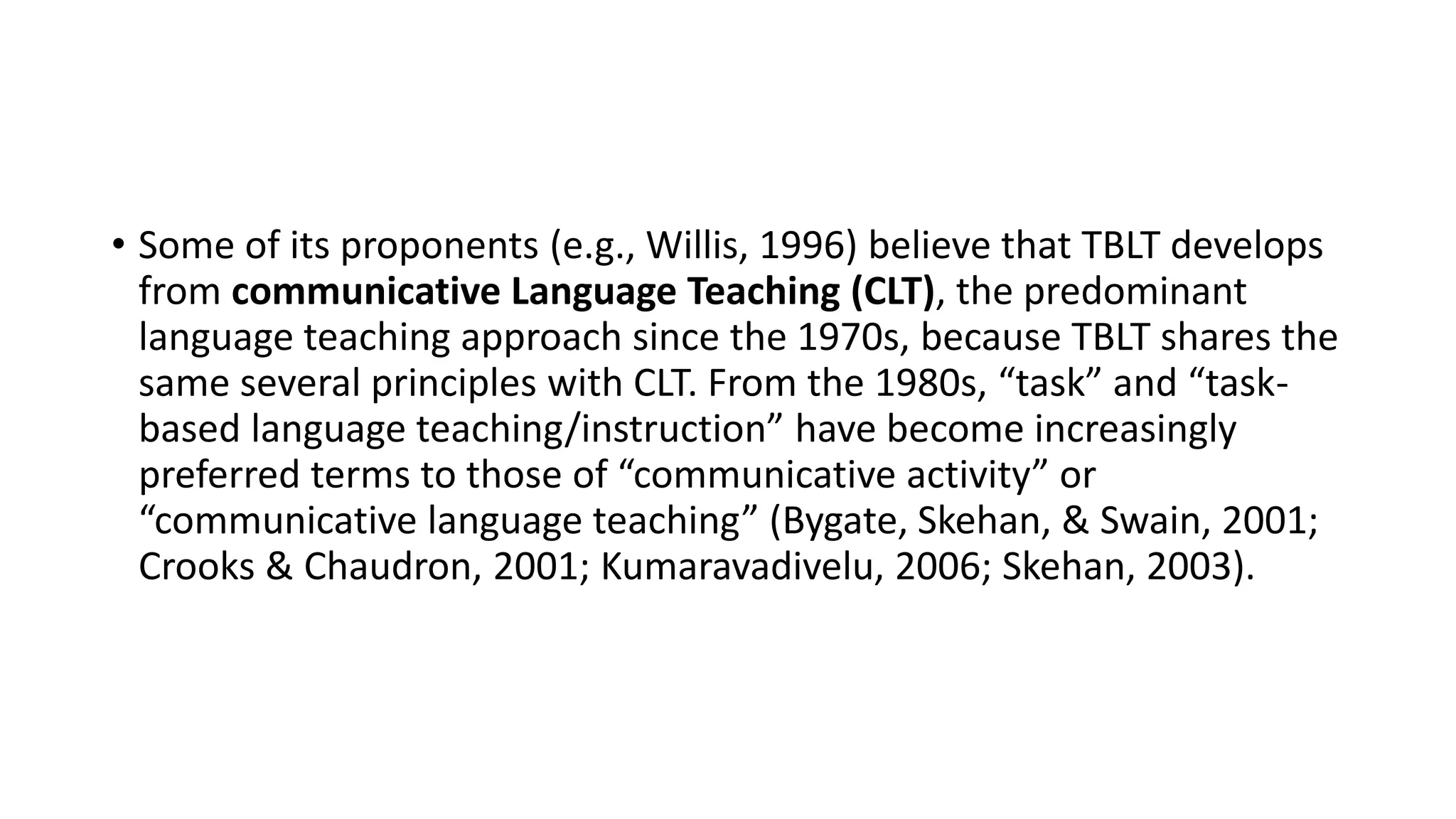 • Some of its proponents (e.g., Willis, 1996) believe that TBLT develops from communicative Language Teaching (CLT), the predominant language teaching approach since the 1970s, because TBLT shares the same several principles with CLT. From the 1980s, “task” and “task-based language teaching/instruction” have become increasingly preferred terms to those of “communicative activity” or “communicative language teaching” (Bygate, Skehan, & Swain, 2001; Crooks & Chaudron, 2001; Kumaravadivelu, 2006; Skehan, 2003).